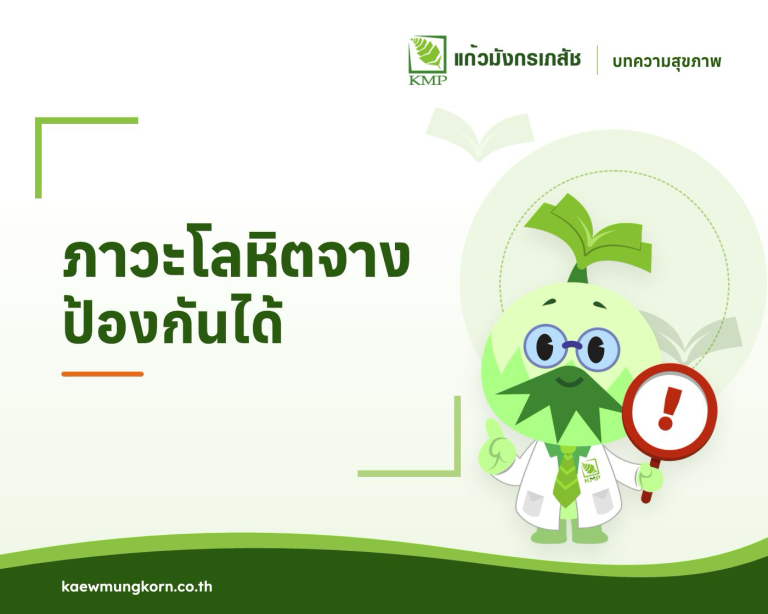 KMP แก้วมังกรเภสัช
บทความสุขภาพ

ภาวะโลหิตจาง
ป้องกันได้

!

kaewmungkorn.co.th